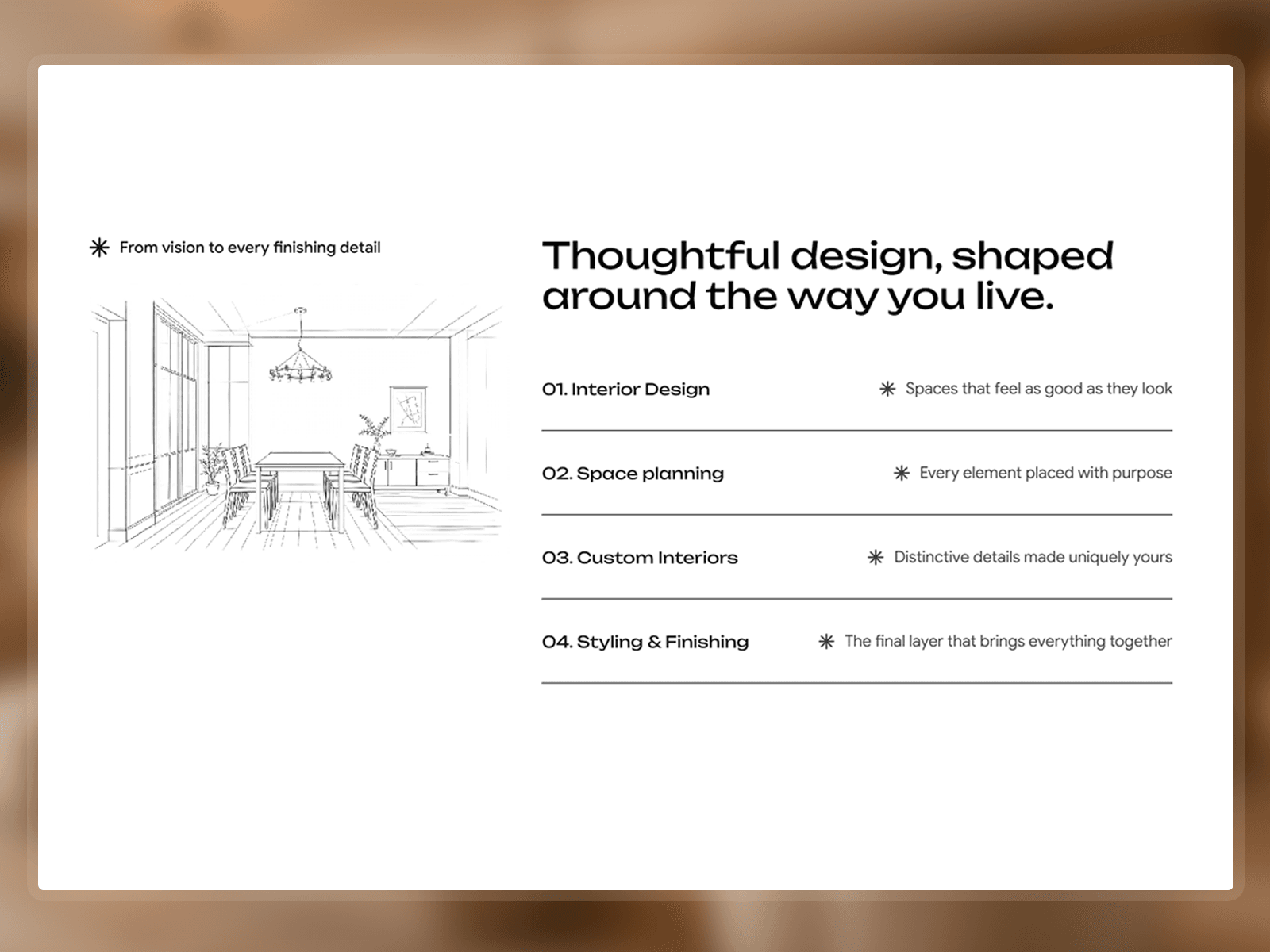 From vision to every finishing detail

Thoughtful design, shaped around the way you live.

01. Interior Design
Spaces that feel as good as they look

02. Space planning
Every element placed with purpose

03. Custom Interiors
Distinctive details made uniquely yours

04. Styling & Finishing
The final layer that brings everything together